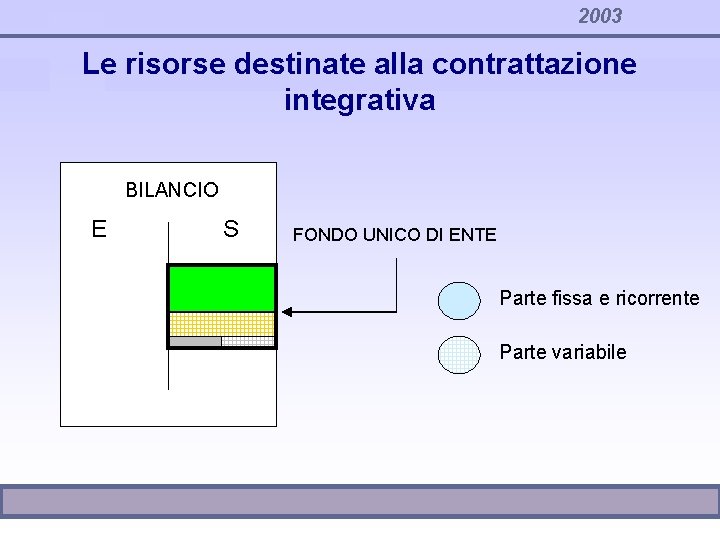 2003

Le risorse destinate alla contrattazione integrativa

BILANCIO

E

S

FONDO UNICO DI ENTE

Parte fissa e ricorrente

Parte variabile